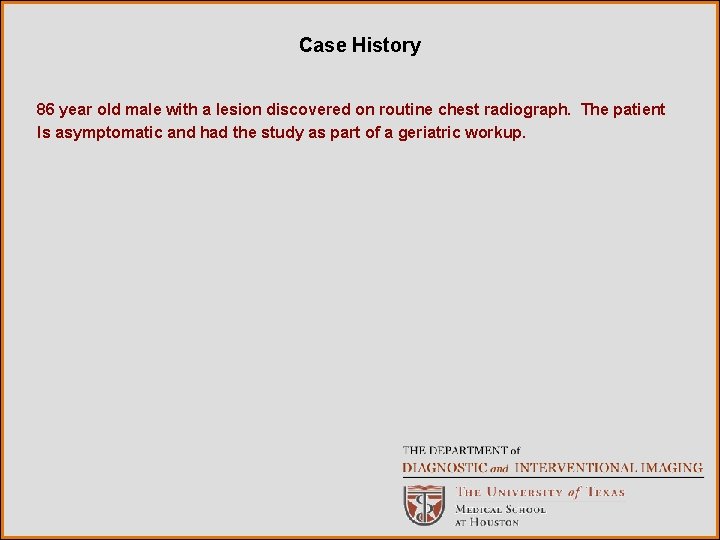 Case History

86 year old male with a lesion discovered on routine chest radiograph. The patient Is asymptomatic and had the study as part of a geriatric workup.

THE DEPARTMENT of
DIAGNOSTIC and INTERVENTIONAL IMAGING

THE UNIVERSITY of TEXAS
MEDICAL SCHOOL
AT HOUSTON